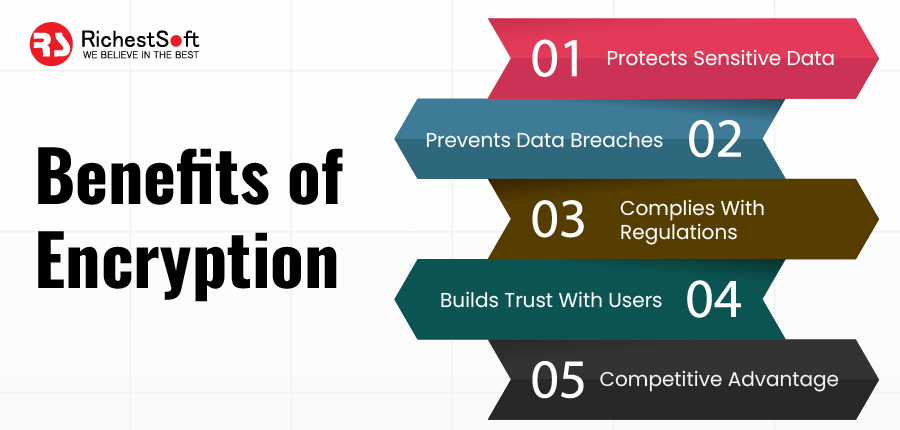 RS RichestSoft
WE BELIEVE IN THE BEST

Benefits of Encryption

01 Protects Sensitive Data

Prevents Data Breaches 02

03 Complies With Regulations

Builds Trust With Users 04

05 Competitive Advantage